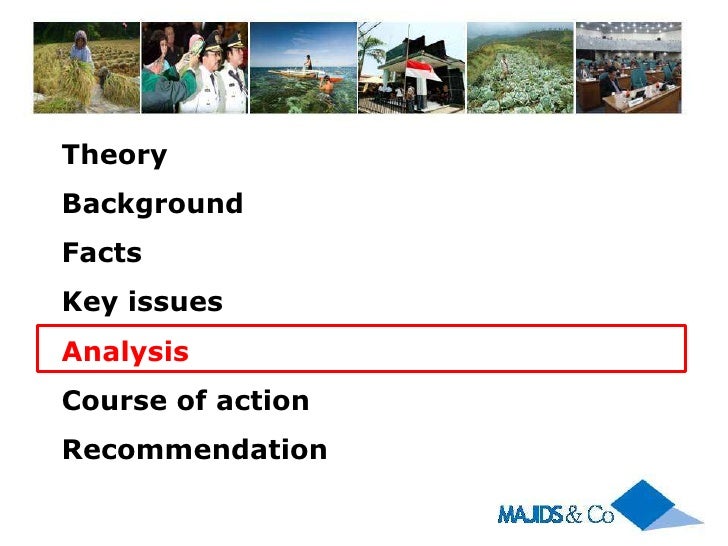 Theory

Background

Facts

Key issues

Analysis

Course of action

Recommendation

MAJIDS & Co